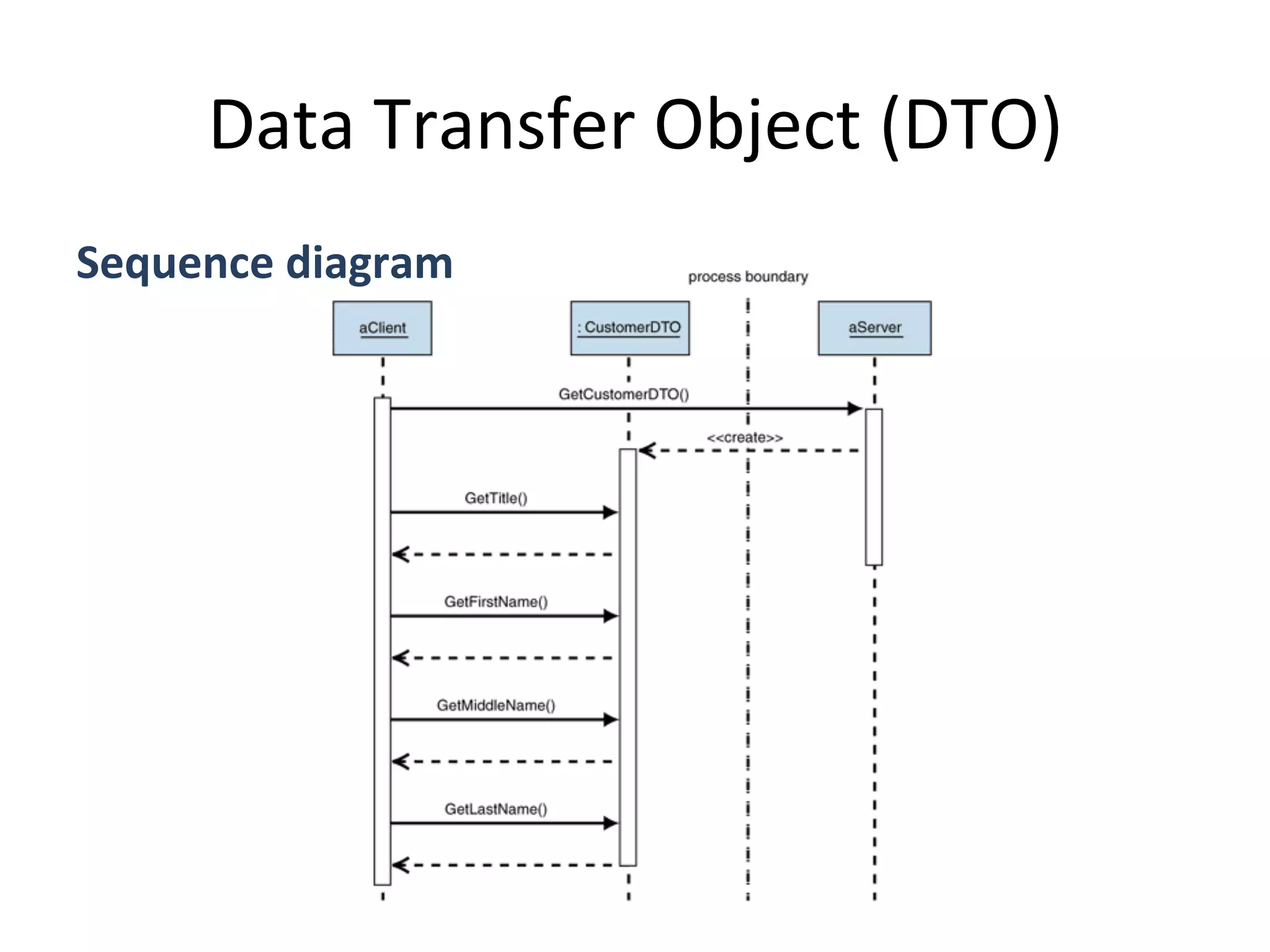 Data Transfer Object (DTO)

Sequence diagram

process boundary

aClient

: CustomerDTO

aServer

GetCustomerDTO()

<<create>>

GetTitle()

GetFirstName()

GetMiddleName()

GetLastName()